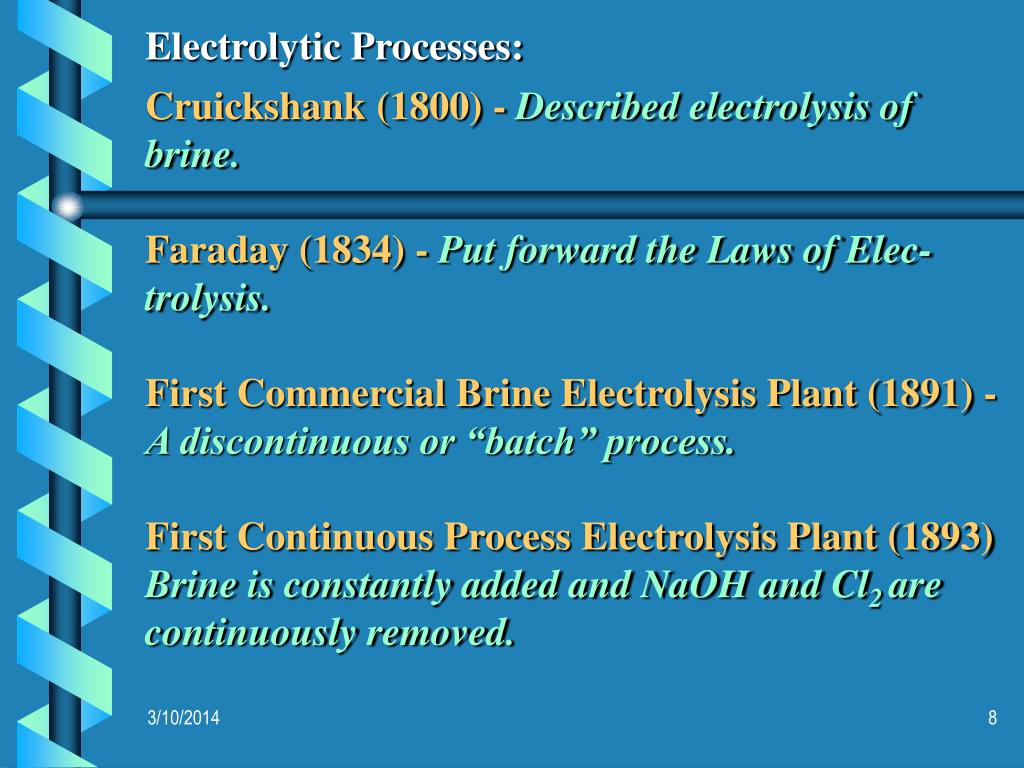 Electrolytic Processes:

Cruickshank (1800) - Described electrolysis of brine.

Faraday (1834) - Put forward the Laws of Electrolysis.

First Commercial Brine Electrolysis Plant (1891) - A discontinuous or “batch” process.

First Continuous Process Electrolysis Plant (1893) Brine is constantly added and NaOH and $Cl_2$ are continuously removed.

3/10/2014

8